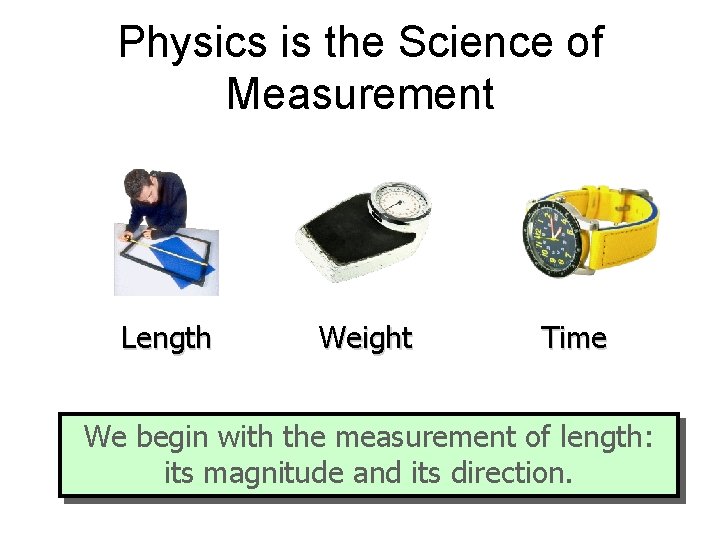 Physics is the Science of Measurement

Length

Weight

Time

We begin with the measurement of length: its magnitude and its direction.